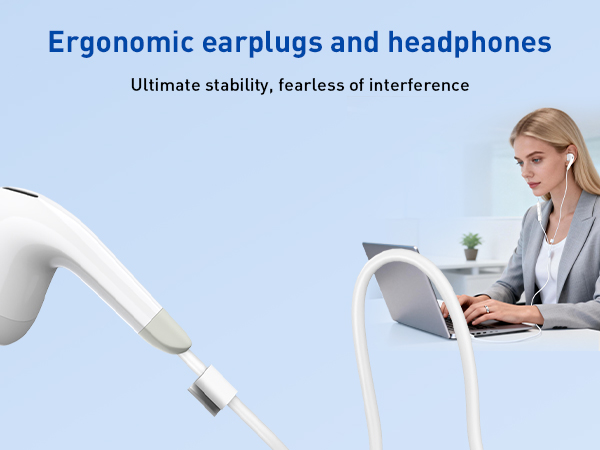 Ergonomic earplugs and headphones

Ultimate stability, fearless of interference